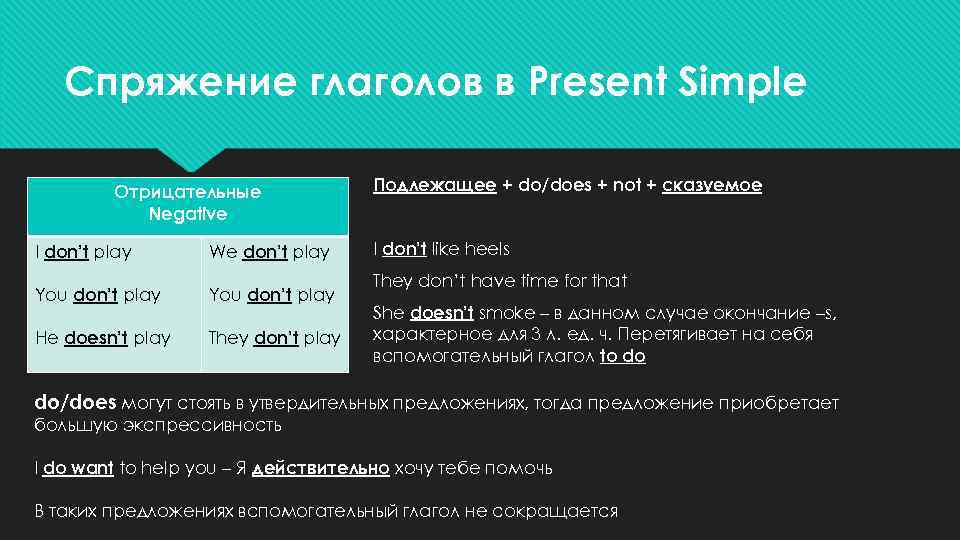 Спряжение глаголов в Present Simple

| Отрицательные Negative | |
|---|---|
| I don't play | We don't play |
| You don't play | You don't play |
| He doesn't play | They don't play |

Подлежащее + do/does + not + сказуемое

I don't like heels

They don't have time for that

She doesn't smoke – в данном случае окончание –s, характерное для 3 л. ед. ч. Перетягивает на себя вспомогательный глагол to do

do/does могут стоять в утвердительных предложениях, тогда предложение приобретает большую экспрессивность

I do want to help you – Я действительно хочу тебе помочь

В таких предложениях вспомогательный глагол не сокращается